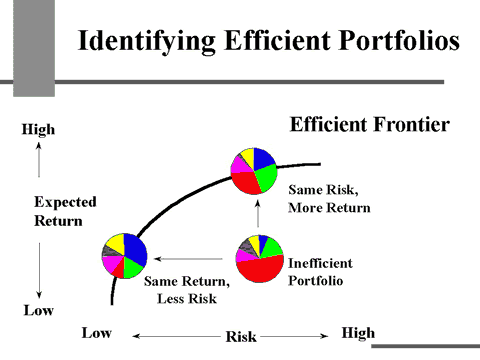 Identifying Efficient Portfolios

Efficient Frontier

High

Expected Return

Low

Same Risk, More Return

Inefficient Portfolio

Same Return, Less Risk

Low

Risk

High